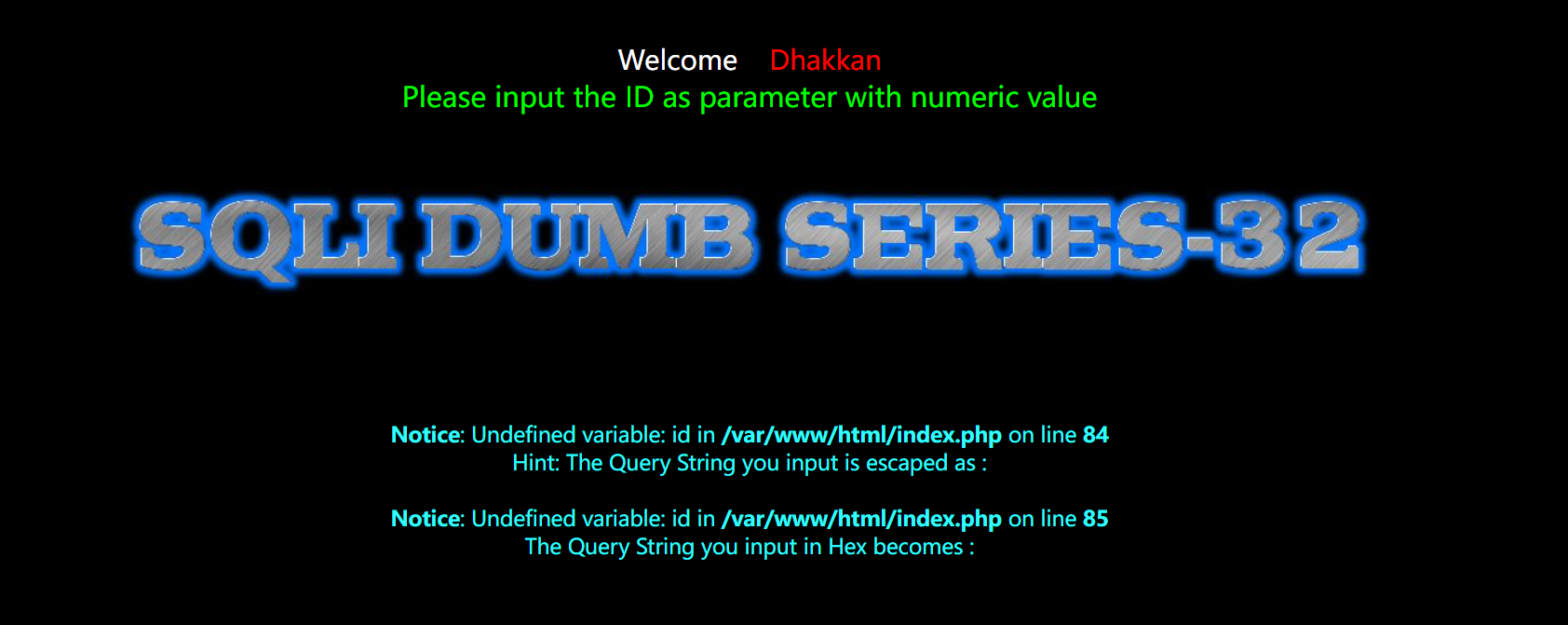 Welcome Dhakkan
Please input the ID as parameter with numeric value

SQLI DUMB SERIES-32

Notice: Undefined variable: id in /var/www/html/index.php on line 84
Hint: The Query String you input is escaped as :

Notice: Undefined variable: id in /var/www/html/index.php on line 85
The Query String you input in Hex becomes :